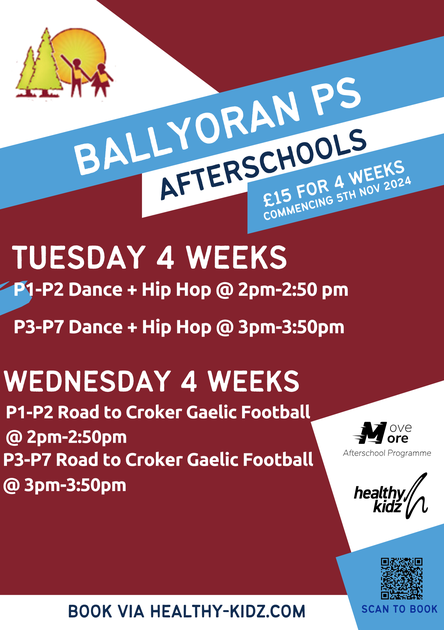 BALLYORAN PS

AFTERSCHOOLS

£15 FOR 4 WEEKS
COMMENCING 5TH NOV 2024

TUESDAY 4 WEEKS

P1-P2 Dance + Hip Hop @ 2pm-2:50 pm

P3-P7 Dance + Hip Hop @ 3pm-3:50pm

WEDNESDAY 4 WEEKS

P1-P2 Road to Croker Gaelic Football @ 2pm-2:50pm

P3-P7 Road to Croker Gaelic Football @ 3pm-3:50pm

Move More
Afterschool Programme

healthy kidz

BOOK VIA HEALTHY-KIDZ.COM

SCAN TO BOOK